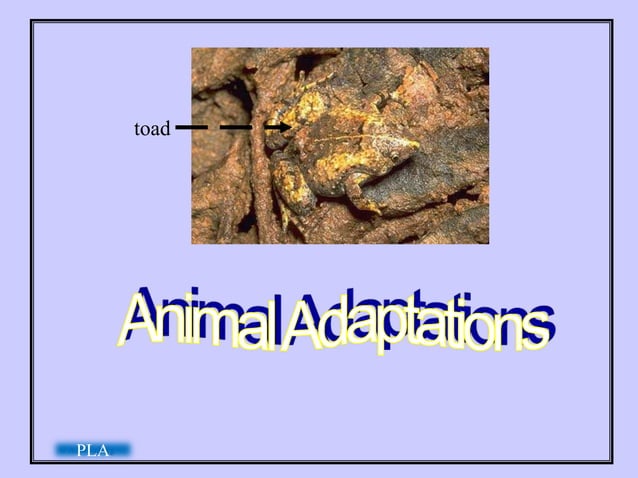 toad

Animal Adaptations

PLA